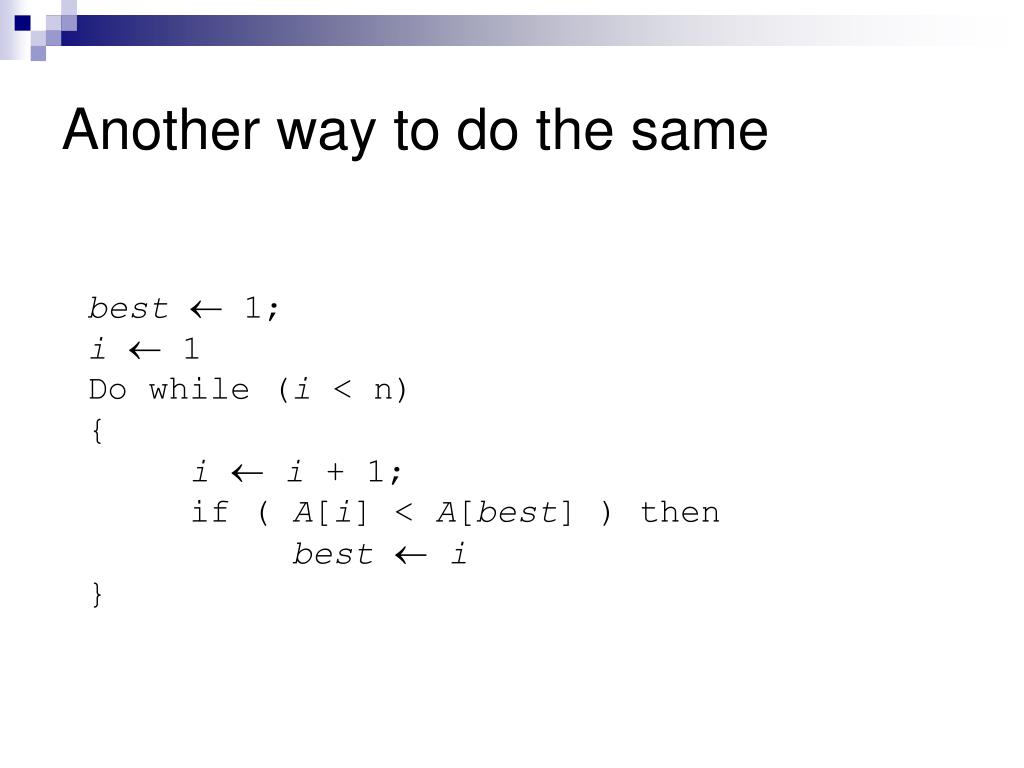 Another way to do the same

best ← 1;
i ← 1
Do while (i < n)
{
i ← i + 1;
if ( A[i] < A[best] ) then
best ← i
}